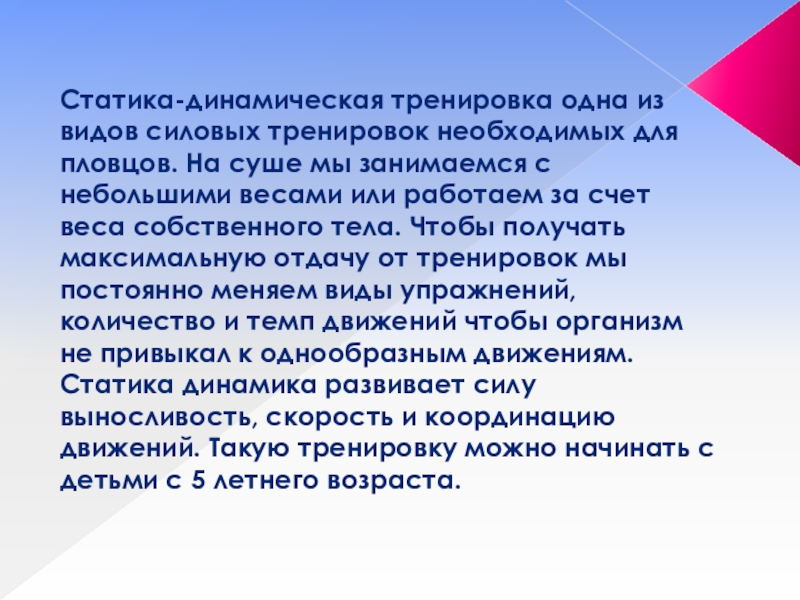 Статика-динамическая тренировка одна из видов силовых тренировок необходимых для пловцов. На суше мы занимаемся с небольшими весами или работаем за счет веса собственного тела. Чтобы получать максимальную отдачу от тренировок мы постоянно меняем виды упражнений, количество и темп движений чтобы организм не привыкал к однообразным движениям. Статика динамика развивает силу выносливость, скорость и координацию движений. Такую тренировку можно начинать с детьми с 5 летнего возраста.